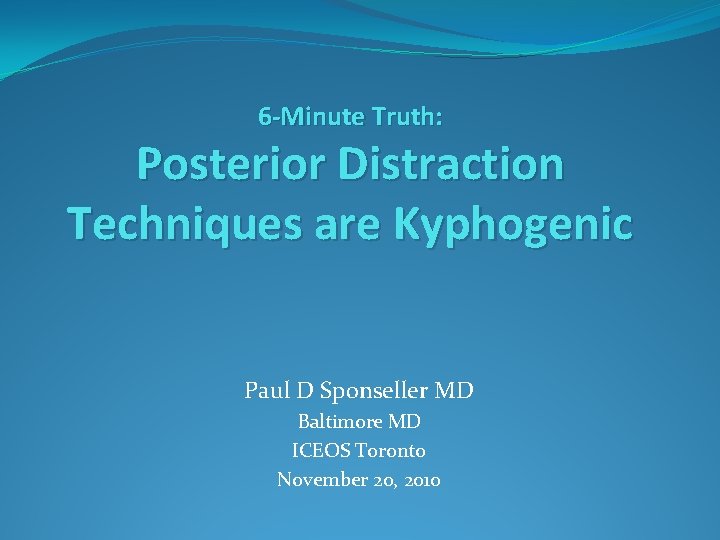 6-Minute Truth:
Posterior Distraction Techniques are Kyphogenic

Paul D Sponseller MD
Baltimore MD
ICEOS Toronto
November 20, 2010